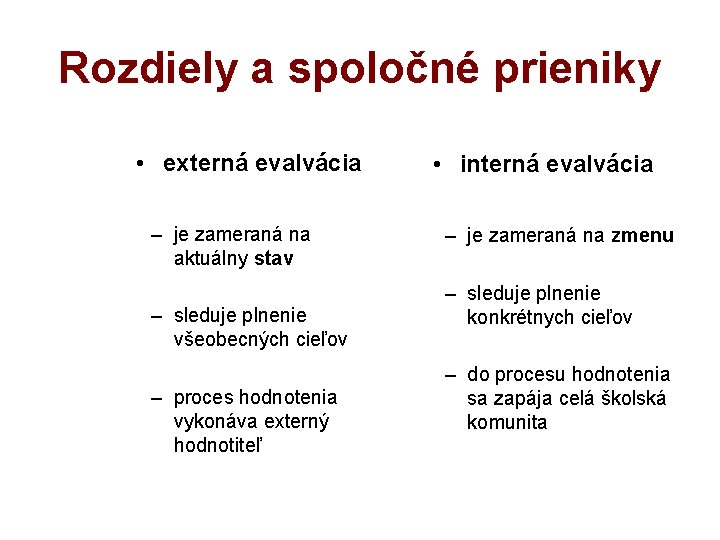 Rozdiely a spoločné prieniky

• externá evalvácia

– je zameraná na aktuálny stav

– sleduje plnenie všeobecných cieľov

– proces hodnotenia vykonáva externý hodnotiteľ

• interná evalvácia

– je zameraná na zmenu

– sleduje plnenie konkrétnych cieľov

– do procesu hodnotenia sa zapája celá školská komunita